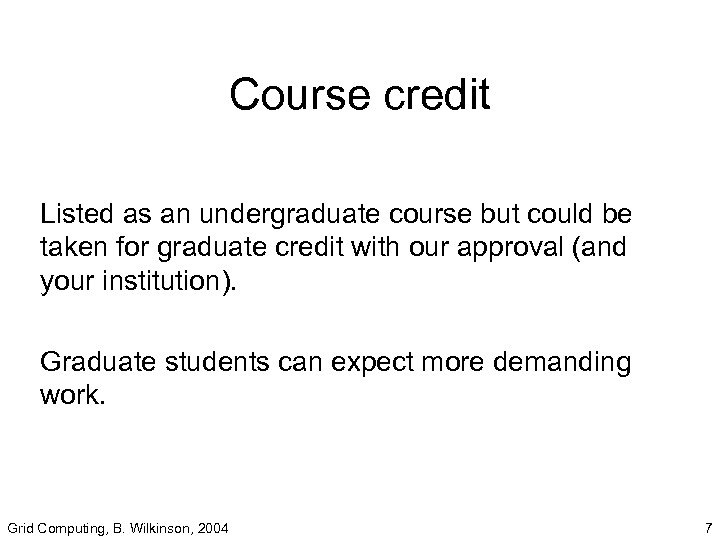 Course credit

Listed as an undergraduate course but could be taken for graduate credit with our approval (and your institution).

Graduate students can expect more demanding work.

Grid Computing, B. Wilkinson, 2004

7